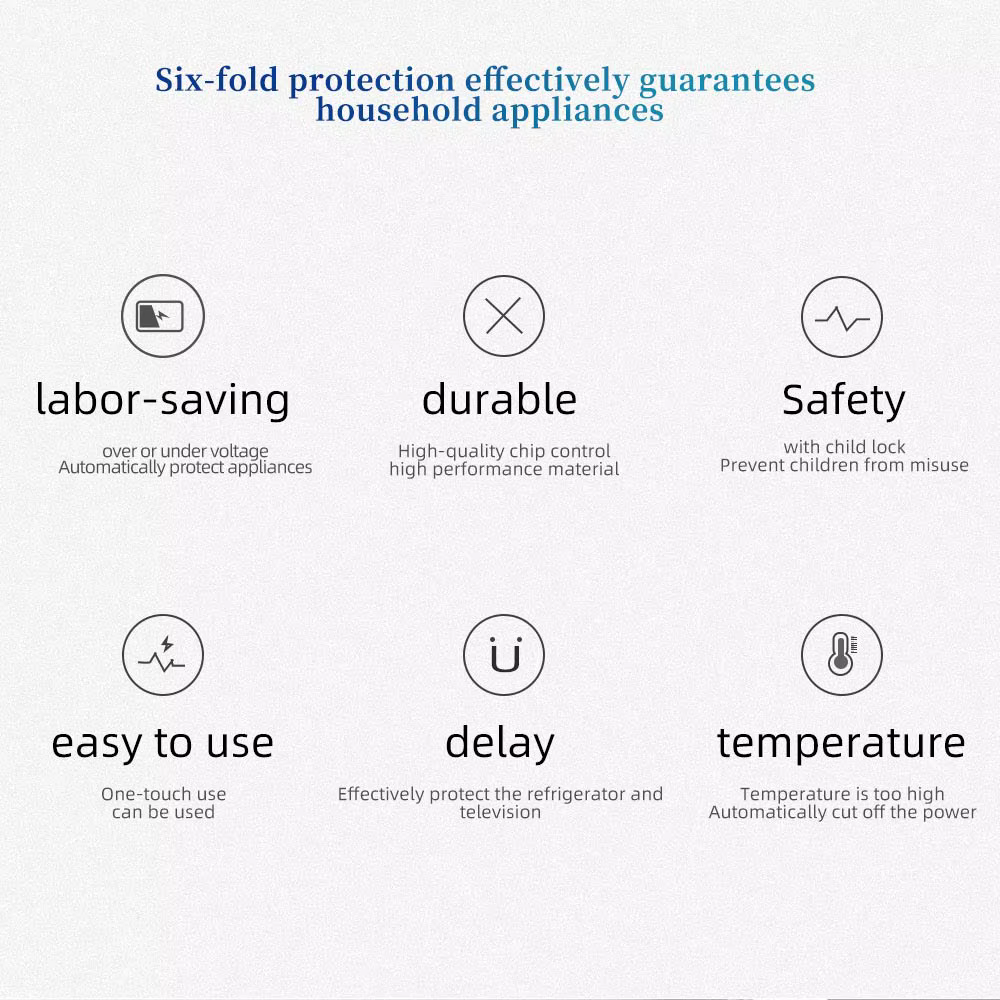 Six-fold protection effectively guarantees household appliances

labor-saving

over or under voltage
Automatically protect appliances

durable

High-quality chip control
high performance material

Safety

with child lock
Prevent children from misuse

easy to use

One-touch use
can be used

delay

Effectively protect the refrigerator and television

temperature

Temperature is too high
Automatically cut off the power